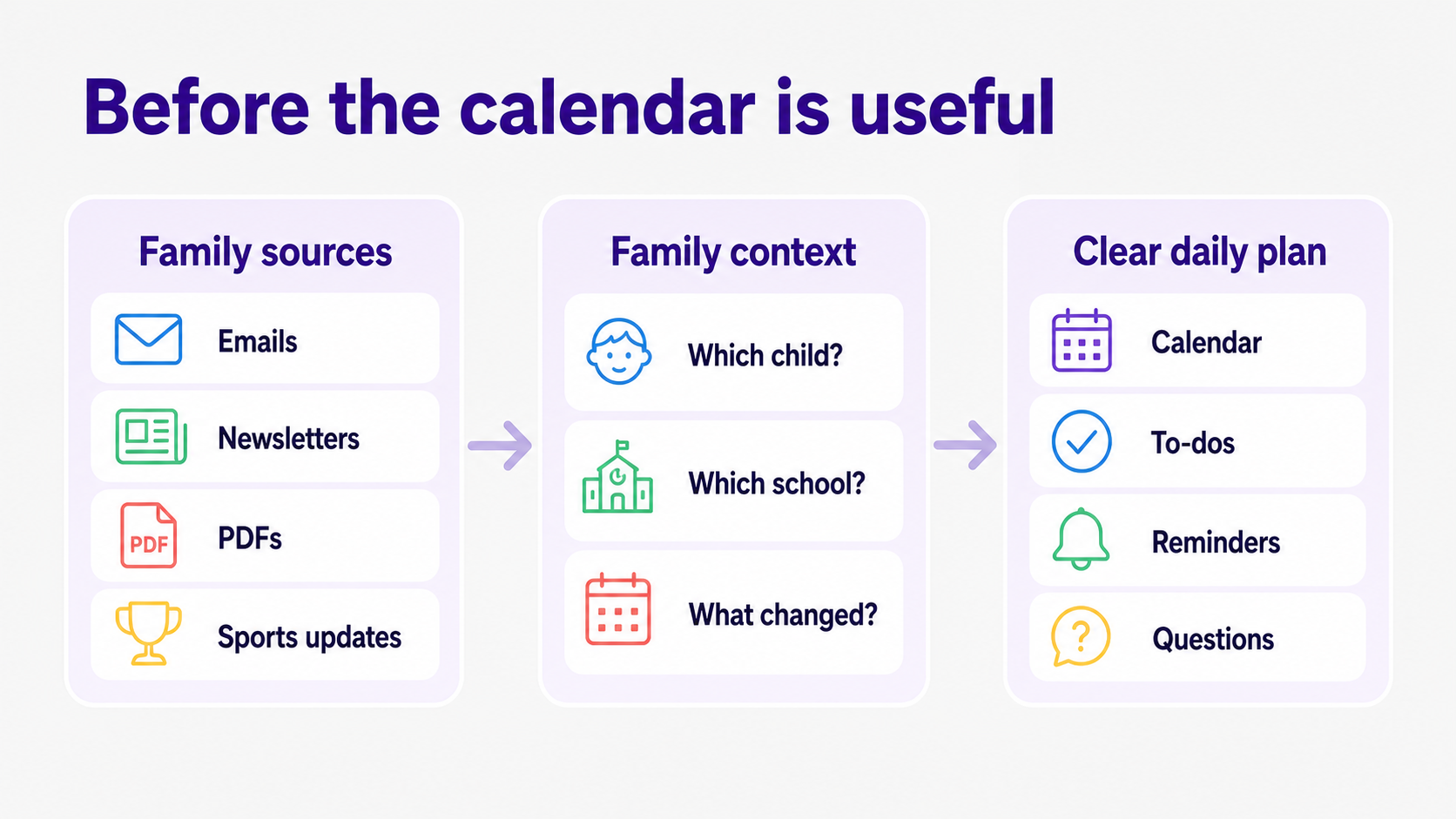 Before the calendar is useful

Family sources

Emails

Newsletters

PDF

PDFs

Sports updates

Family context

Which child?

Which school?

What changed?

Clear daily plan

Calendar

To-dos

Reminders

?

Questions